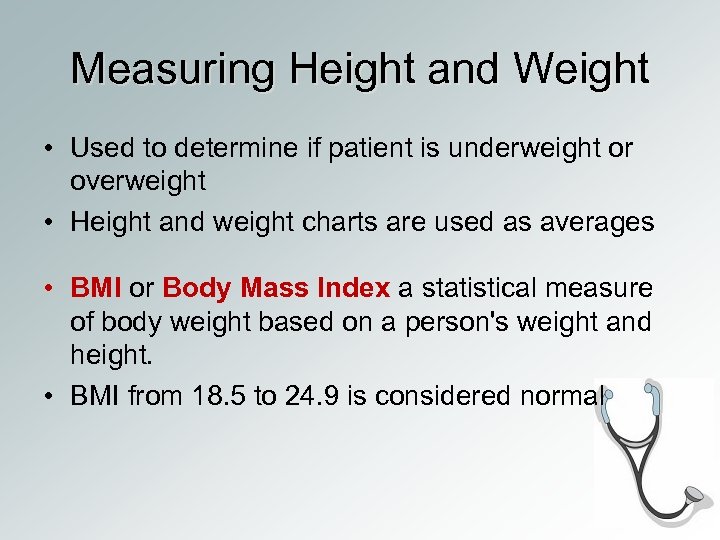 Measuring Height and Weight

• Used to determine if patient is underweight or overweight
• Height and weight charts are used as averages

• BMI or Body Mass Index a statistical measure of body weight based on a person's weight and height.
• BMI from 18.5 to 24.9 is considered normal